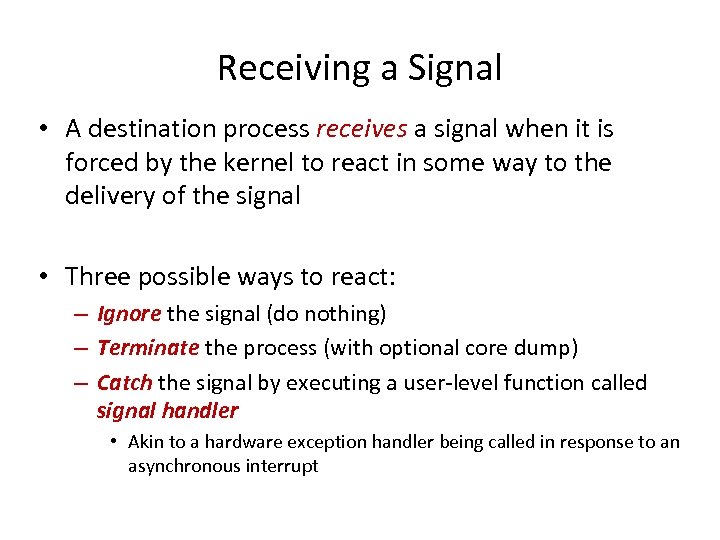 Receiving a Signal

• A destination process receives a signal when it is forced by the kernel to react in some way to the delivery of the signal

• Three possible ways to react:
– Ignore the signal (do nothing)
– Terminate the process (with optional core dump)
– Catch the signal by executing a user-level function called signal handler
• Akin to a hardware exception handler being called in response to an asynchronous interrupt